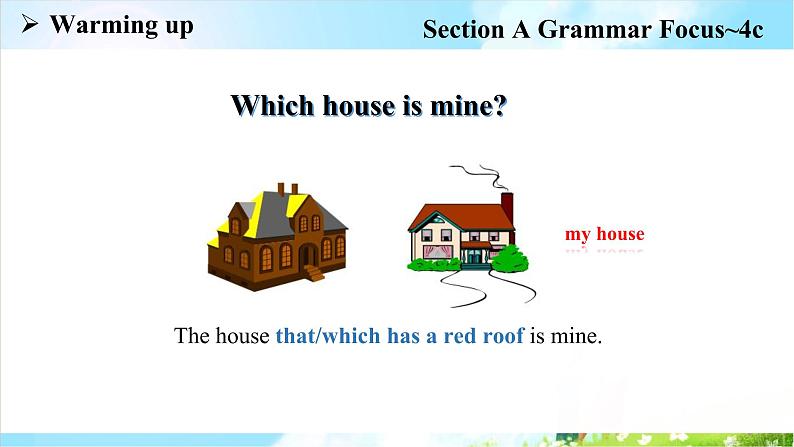 ➢ Warming up

Section A Grammar Focus~4c

Which house is mine?

my house

The house that/which has a red roof is mine.